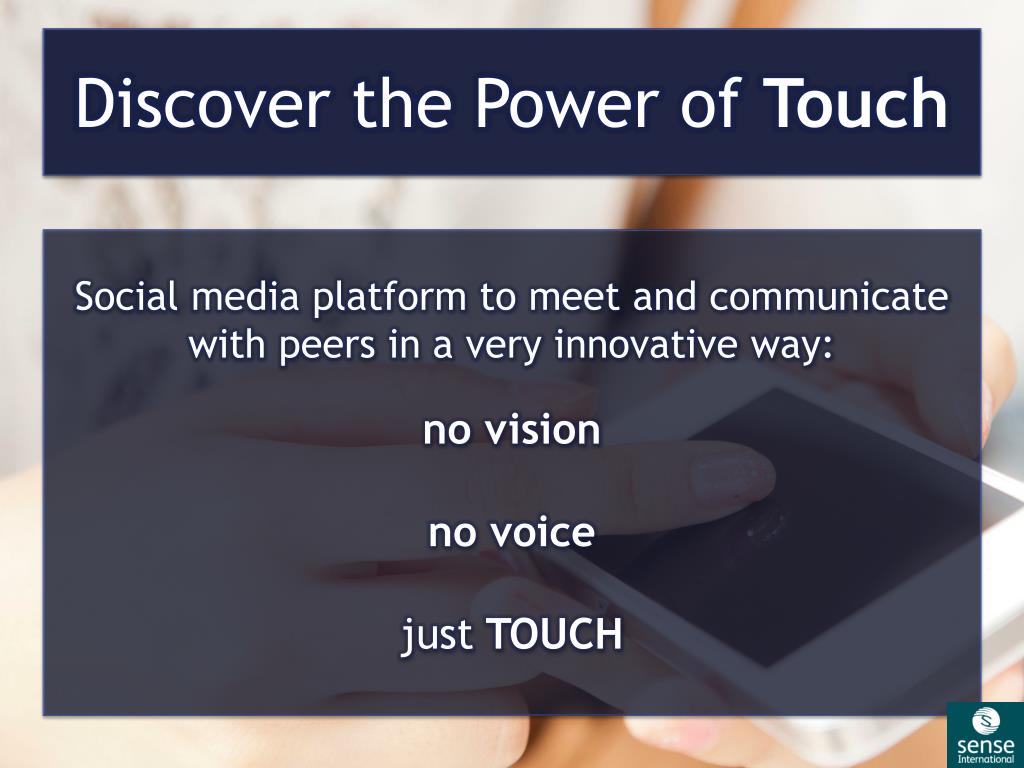 Discover the Power of Touch

Social media platform to meet and communicate with peers in a very innovative way:

no vision

no voice

just TOUCH

sense International